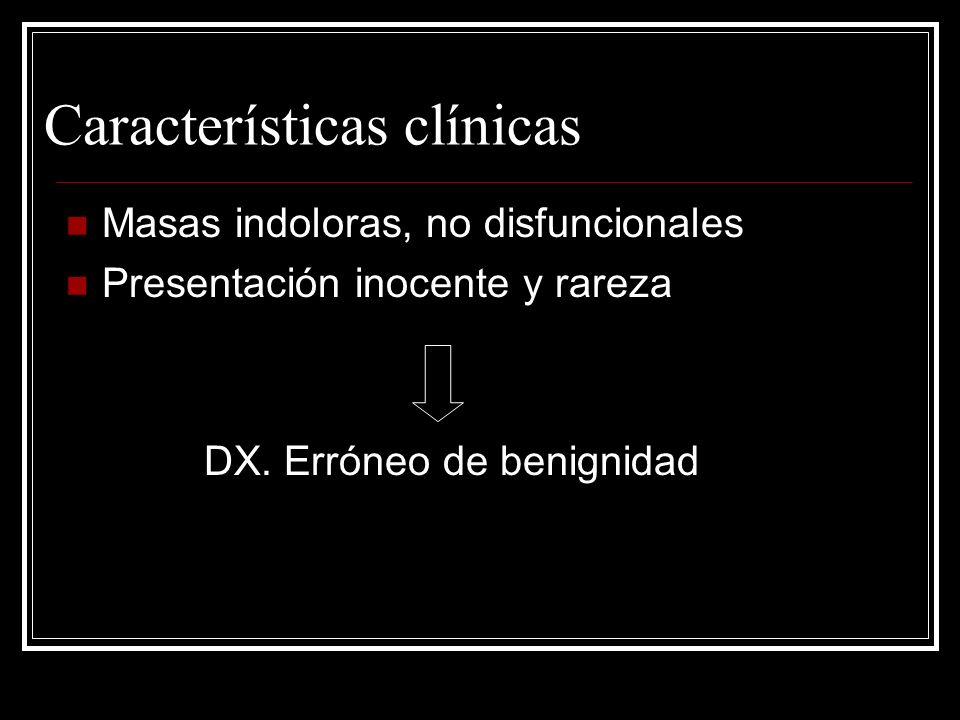 Características clínicas

- Masas indoloras, no disfuncionales
- Presentación inocente y rareza

DX. Erróneo de benignidad